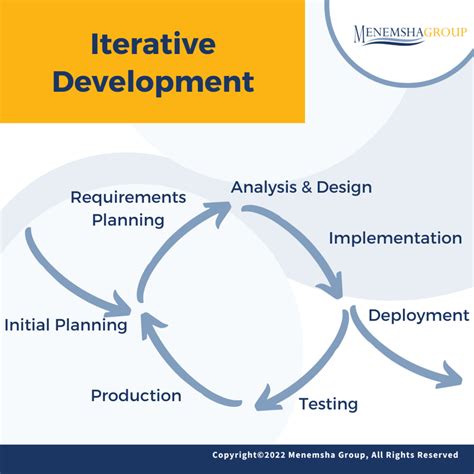 Iterative Development

MENEMSHAGROUP

Requirements Planning

Analysis & Design

Implementation

Initial Planning

Deployment

Production

Testing

Copyright©2022 Menemsha Group, All Rights Reserved